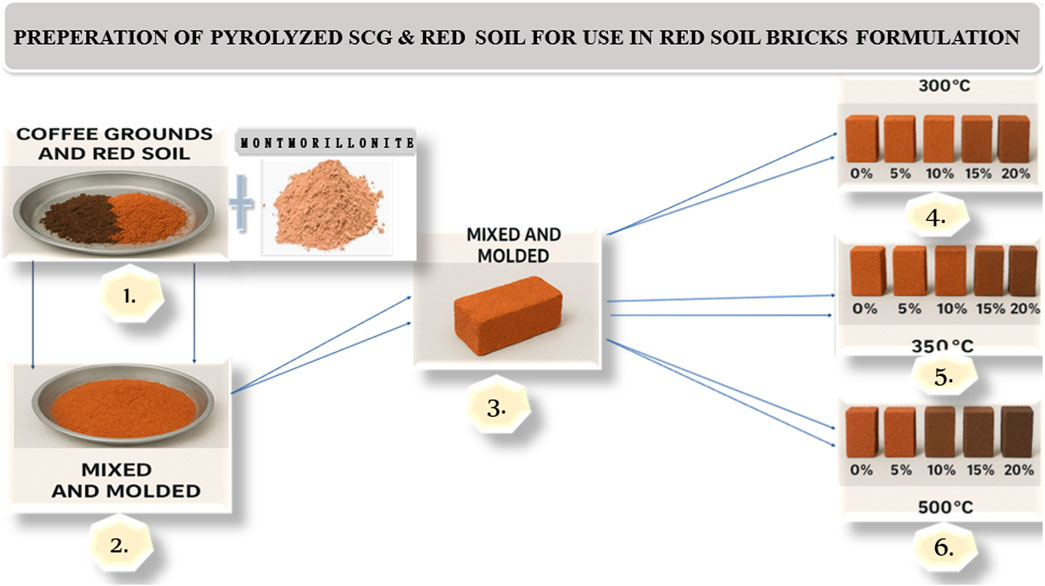 PREPERATION OF PYROLYZED SCG & RED SOIL FOR USE IN RED SOIL BRICKS FORMULATION

COFFEE GROUNDS AND RED SOIL

MONTMORILLONITE

1.

MIXED AND MOLDED

2.

MIXED AND MOLDED

3.

300°C

0% 5% 10% 15% 20%

4.

0% 5% 10% 15% 20%

350°C

5.

0% 5% 10% 15% 20%

500°C

6.